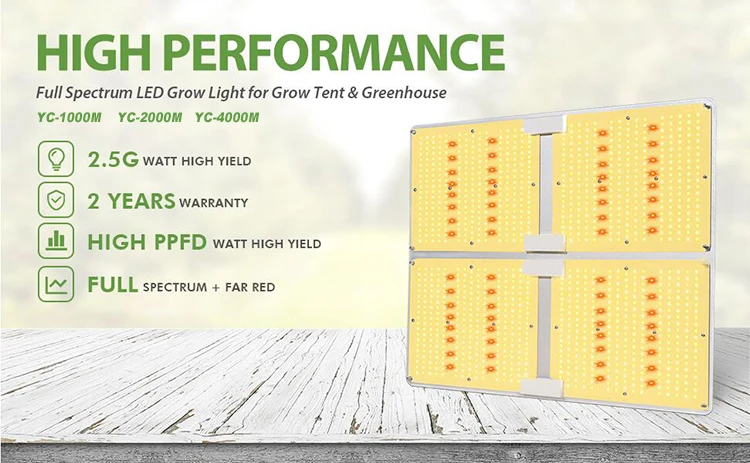 HIGH PERFORMANCE

Full Spectrum LED Grow Light for Grow Tent & Greenhouse

YC-1000M YC-2000M YC-4000M

2.5G WATT HIGH YIELD

2 YEARS WARRANTY

HIGH PPFD WATT HIGH YIELD

FULL SPECTRUM + FAR RED